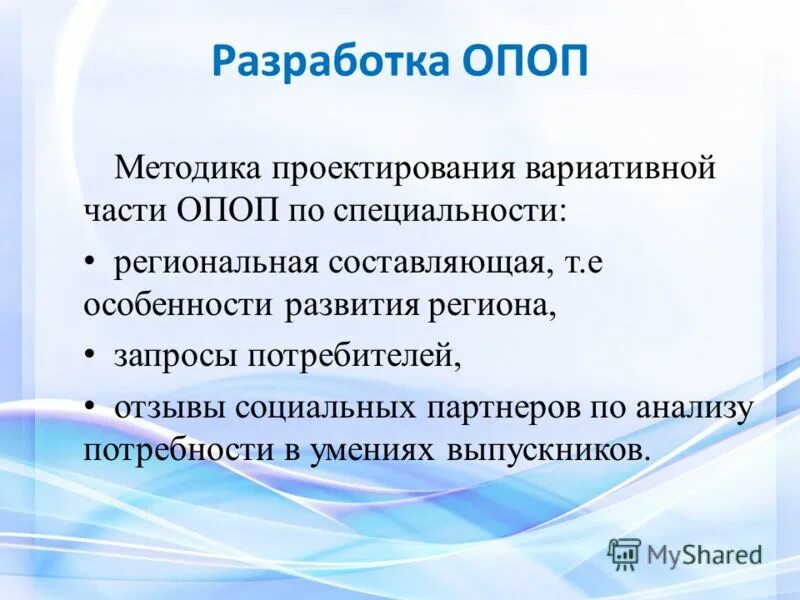 Разработка ОПОП

Методика проектирования вариативной части ОПОП по специальности:

• региональная составляющая, т.е особенности развития региона,

• запросы потребителей,

• отзывы социальных партнеров по анализу потребности в умениях выпускников.

MyShared